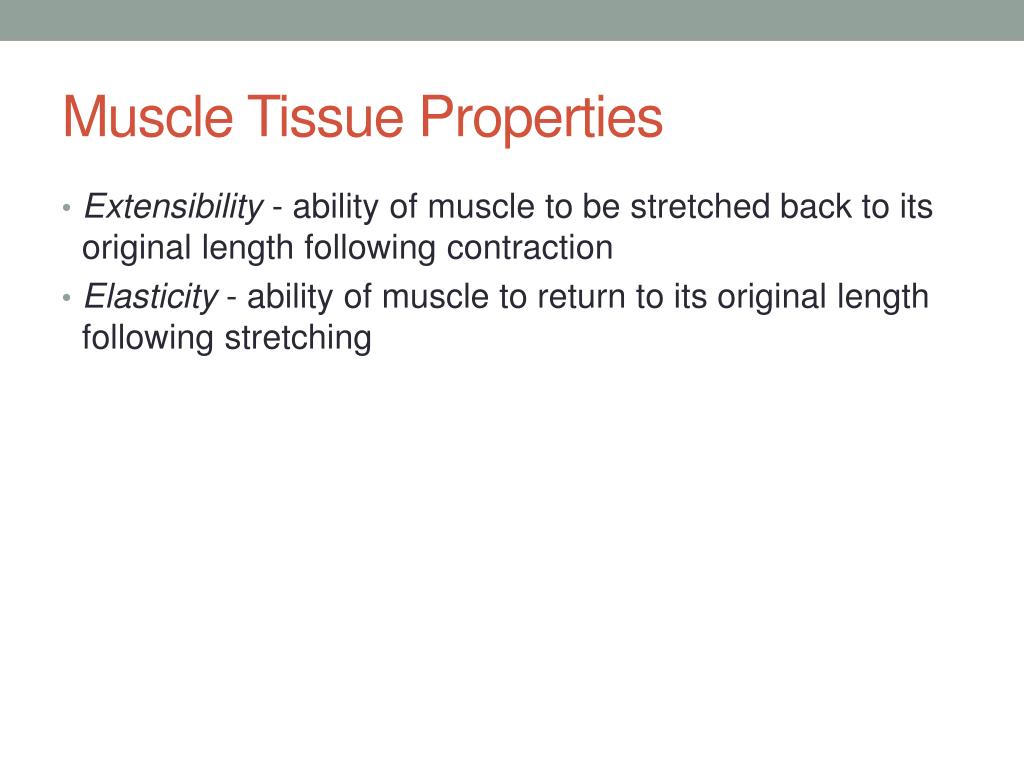 Muscle Tissue Properties

• Extensibility - ability of muscle to be stretched back to its original length following contraction

• Elasticity - ability of muscle to return to its original length following stretching